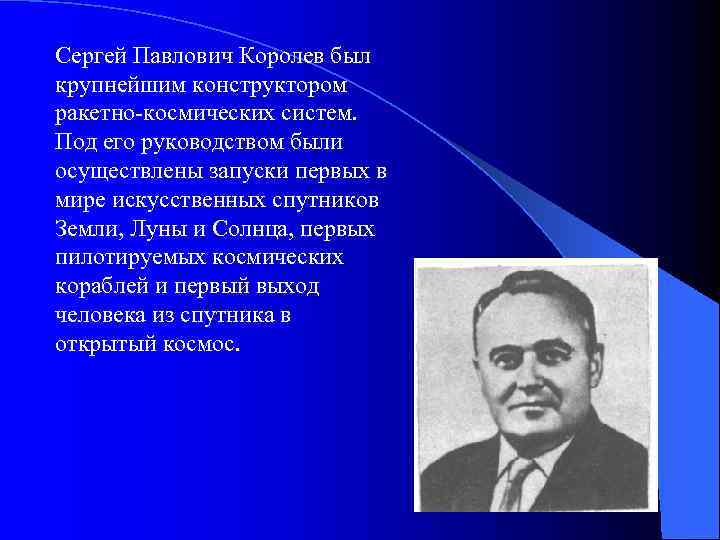 Сергей Павлович Королев был крупнейшим конструктором ракетно-космических систем. Под его руководством были осуществлены запуски первых в мире искусственных спутников Земли, Луны и Солнца, первых пилотируемых космических кораблей и первый выход человека из спутника в открытый космос.